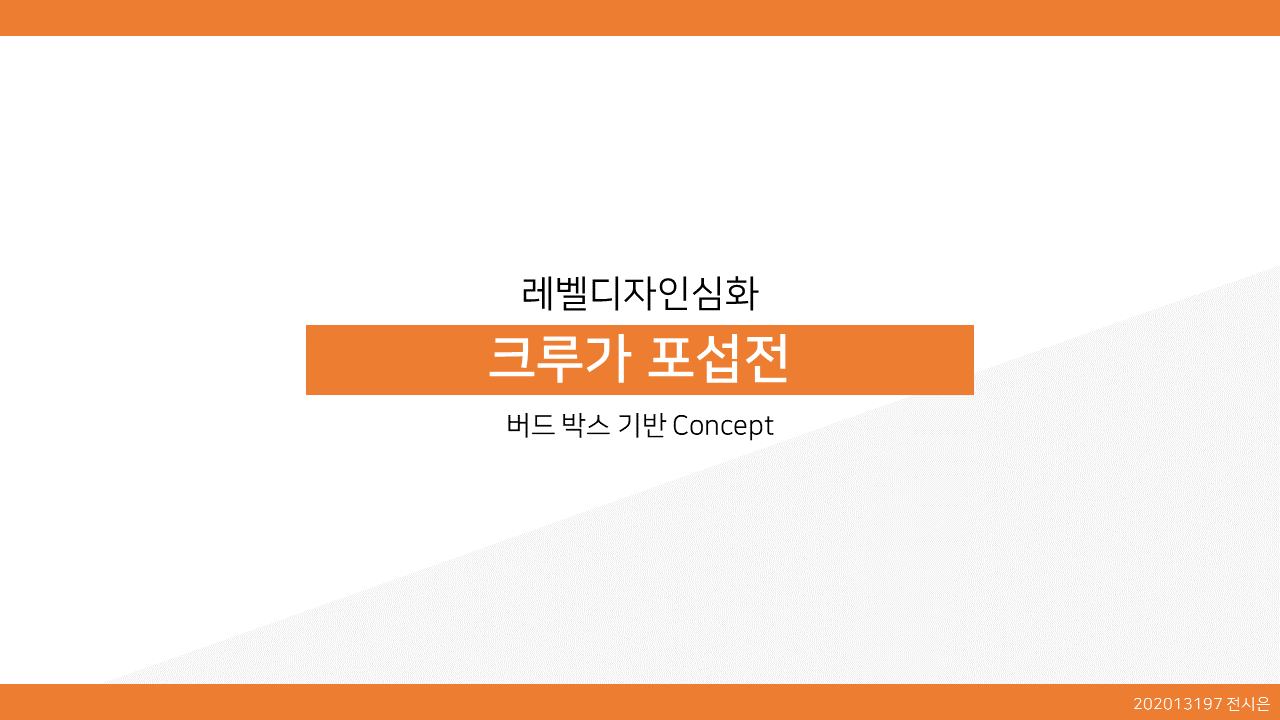 레벨디자인심화

크루가 포섭전

버드 박스 기반 Concept

202013197 전시은